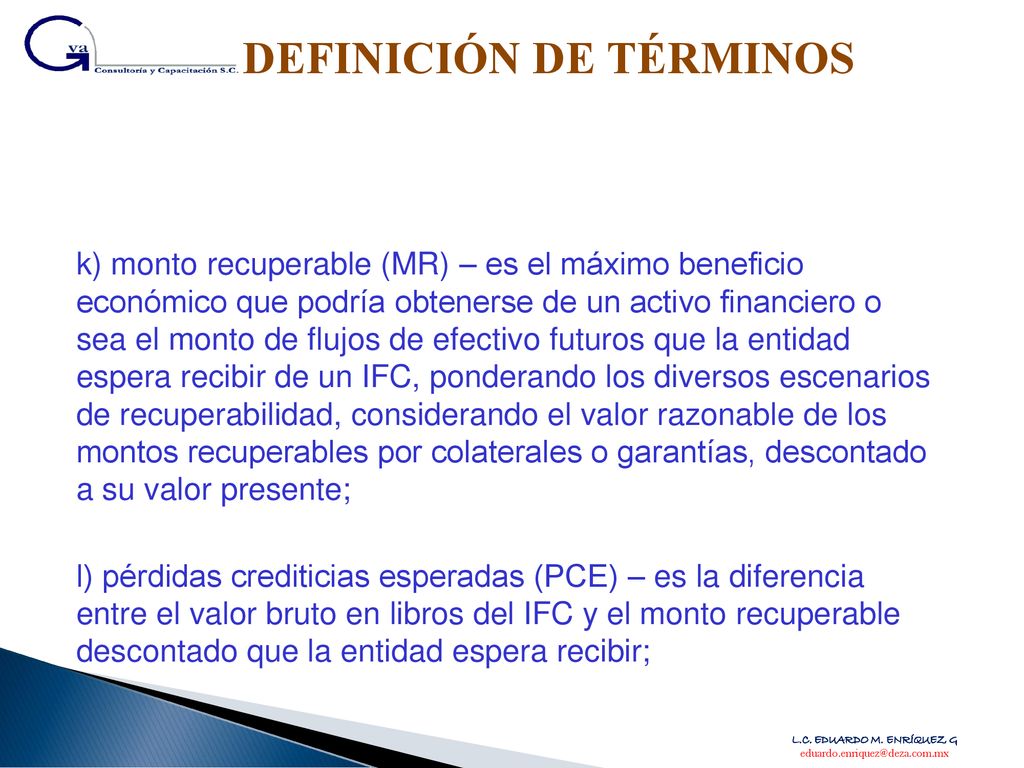 G va
Consultoría y Capacitación S.C.

DEFINICIÓN DE TÉRMINOS

k) monto recuperable (MR) – es el máximo beneficio económico que podría obtenerse de un activo financiero o sea el monto de flujos de efectivo futuros que la entidad espera recibir de un IFC, ponderando los diversos escenarios de recuperabilidad, considerando el valor razonable de los montos recuperables por colaterales o garantías, descontado a su valor presente;

l) pérdidas crediticias esperadas (PCE) – es la diferencia entre el valor bruto en libros del IFC y el monto recuperable descontado que la entidad espera recibir;

L.C. EDUARDO M. ENRÍQUEZ G
eduardo.enriquez@deza.com.mx